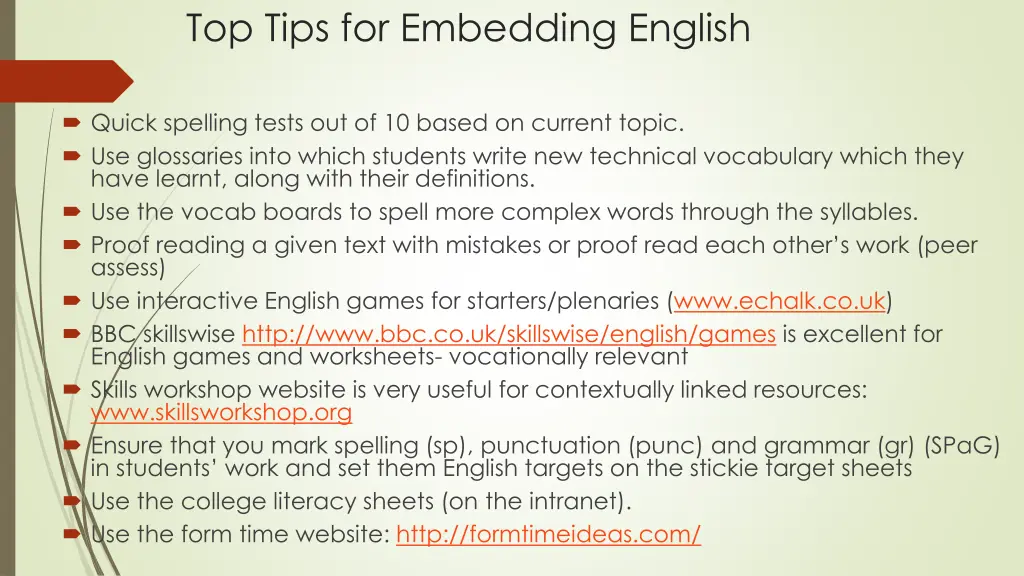 Top Tips for Embedding English

Quick spelling tests out of 10 based on current topic.
Use glossaries into which students write new technical vocabulary which they have learnt, along with their definitions.
Use the vocab boards to spell more complex words through the syllables.
Proof reading a given text with mistakes or proof read each other's work (peer assess)
Use interactive English games for starters/plenaries (www.echalk.co.uk)
BBC skillswise http://www.bbc.co.uk/skillswise/english/games is excellent for English games and worksheets- vocationally relevant
Skills workshop website is very useful for contextually linked resources: www.skillsworkshop.org
Ensure that you mark spelling (sp), punctuation (punc) and grammar (gr) (SPaG) in students' work and set them English targets on the stickie target sheets
Use the college literacy sheets (on the intranet).
Use the form time website: http://formtimeideas.com/